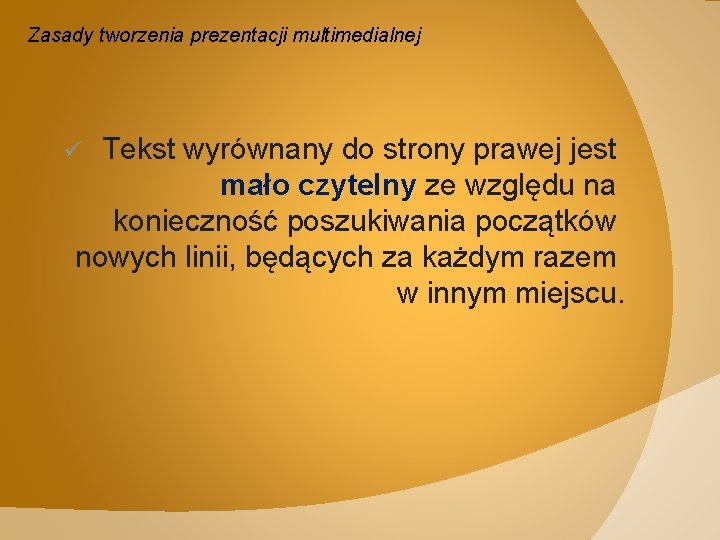 Zasady tworzenia prezentacji multimedialnej

✓ Tekst wyrównany do strony prawej jest mało czytelny ze względu na konieczność poszukiwania początków nowych linii, będących za każdym razem w innym miejscu.